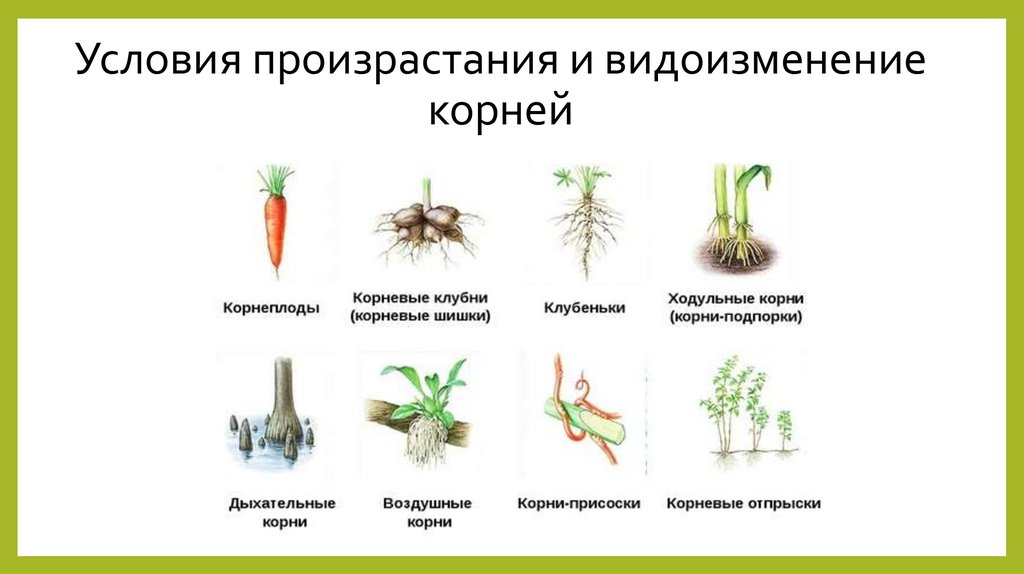 Условия произрастания и видоизменение корней

Корнеплоды

Корневые клубни (корневые шишки)

Клубеньки

Ходульные корни (корни-подпорки)

Дыхательные корни

Воздушные корни

Корни-присоски

Корневые отпрыски